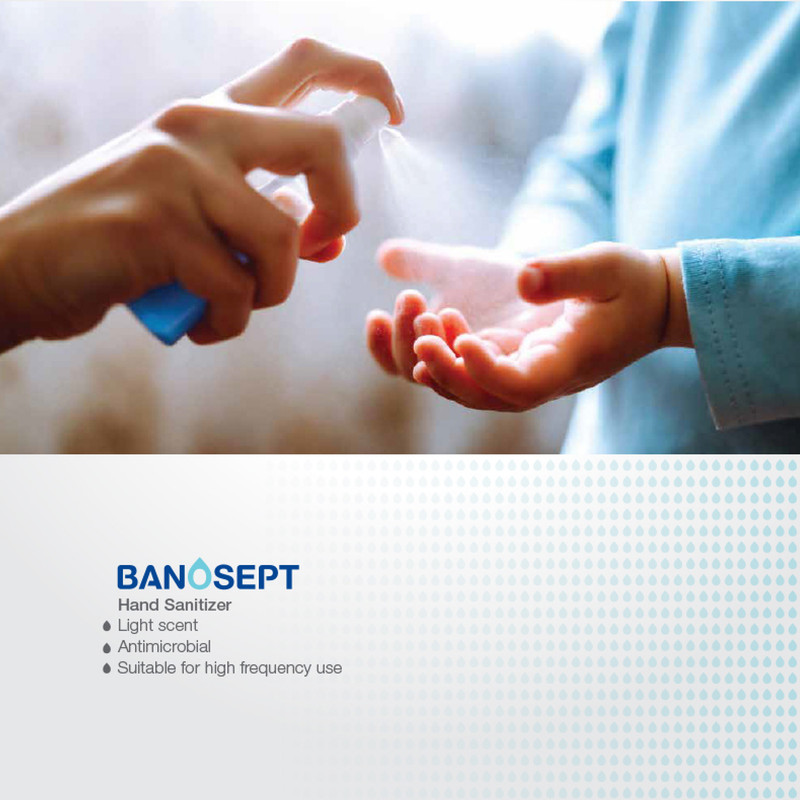 BANOSEPT
Hand Sanitizer
Light scent
Antimicrobial
Suitable for high frequency use